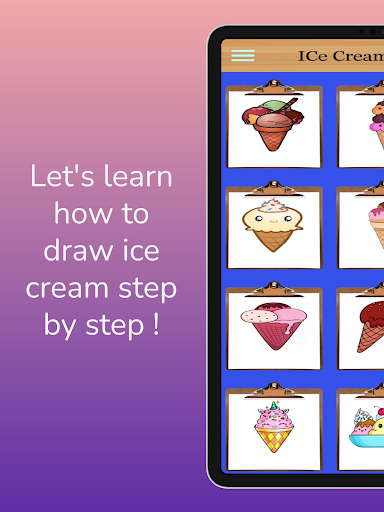 Let's learn how to draw ice cream step by step !

ICe Cream